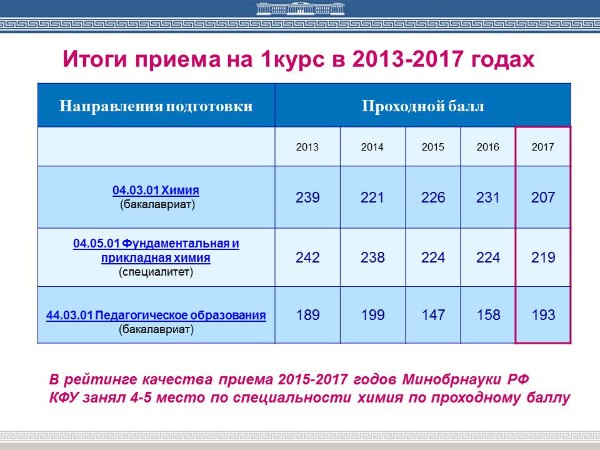 Итоги приема на 1курс в 2013-2017 годах

| Направления подготовки | Проходной балл | | | | |
|---|---|---|---|---|---|
| | 2013 | 2014 | 2015 | 2016 | 2017 |
| 04.03.01 Химия (бакалавриат) | 239 | 221 | 226 | 231 | 207 |
| 04.05.01 Фундаментальная и прикладная химия (специалитет) | 242 | 238 | 224 | 224 | 219 |
| 44.03.01 Педагогическое образования (бакалавриат) | 189 | 199 | 147 | 158 | 193 |

В рейтинге качества приема 2015-2017 годов Минобрнауки РФ КФУ занял 4-5 место по специальности химия по проходному баллу